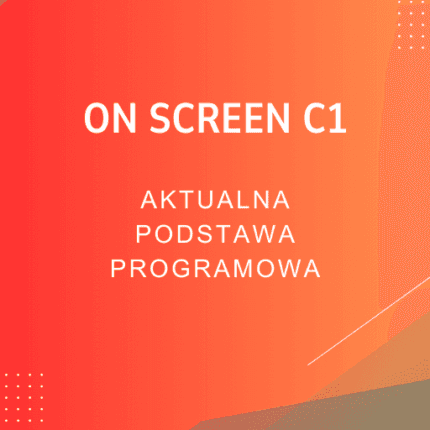 ON SCREEN C1

AKTUALNA PODSTAWA PROGRAMOWA